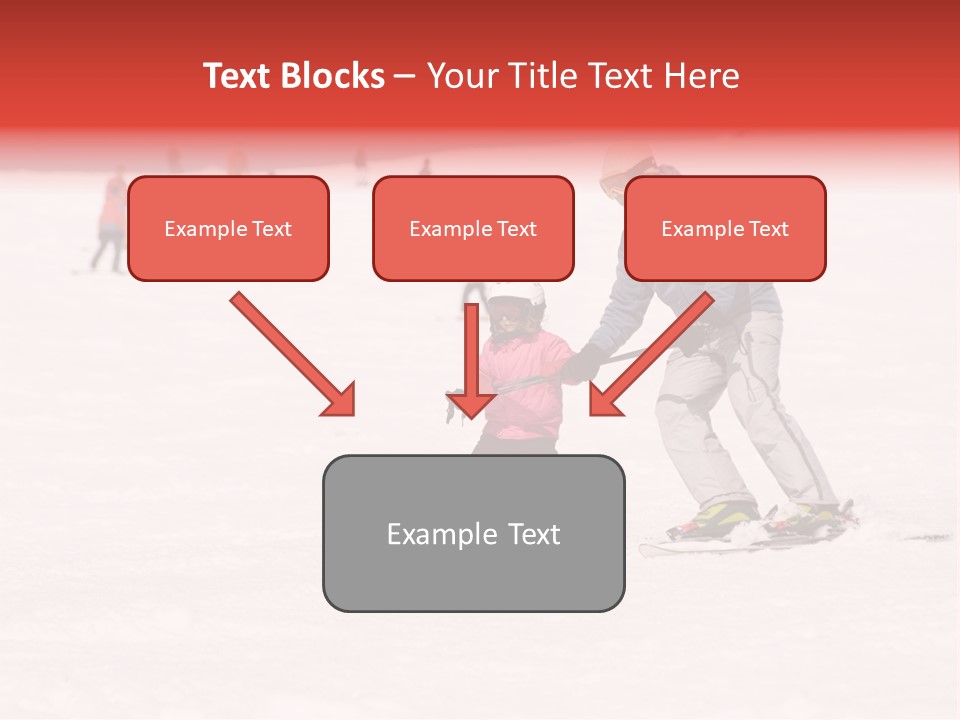 Text Blocks – Your Title Text Here

Example Text

Example Text

Example Text

Example Text